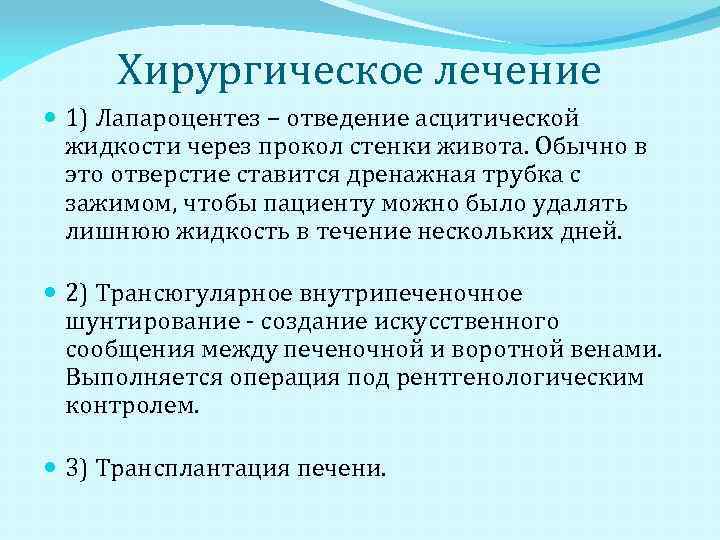 Хирургическое лечение

1) Лапароцентез – отведение асцитической жидкости через прокол стенки живота. Обычно в это отверстие ставится дренажная трубка с зажимом, чтобы пациенту можно было удалять лишнюю жидкость в течение нескольких дней.

2) Трансюгулярное внутрипеченочное шунтирование - создание искусственного сообщения между печеночной и воротной венами. Выполняется операция под рентгенологическим контролем.

3) Трансплантация печени.